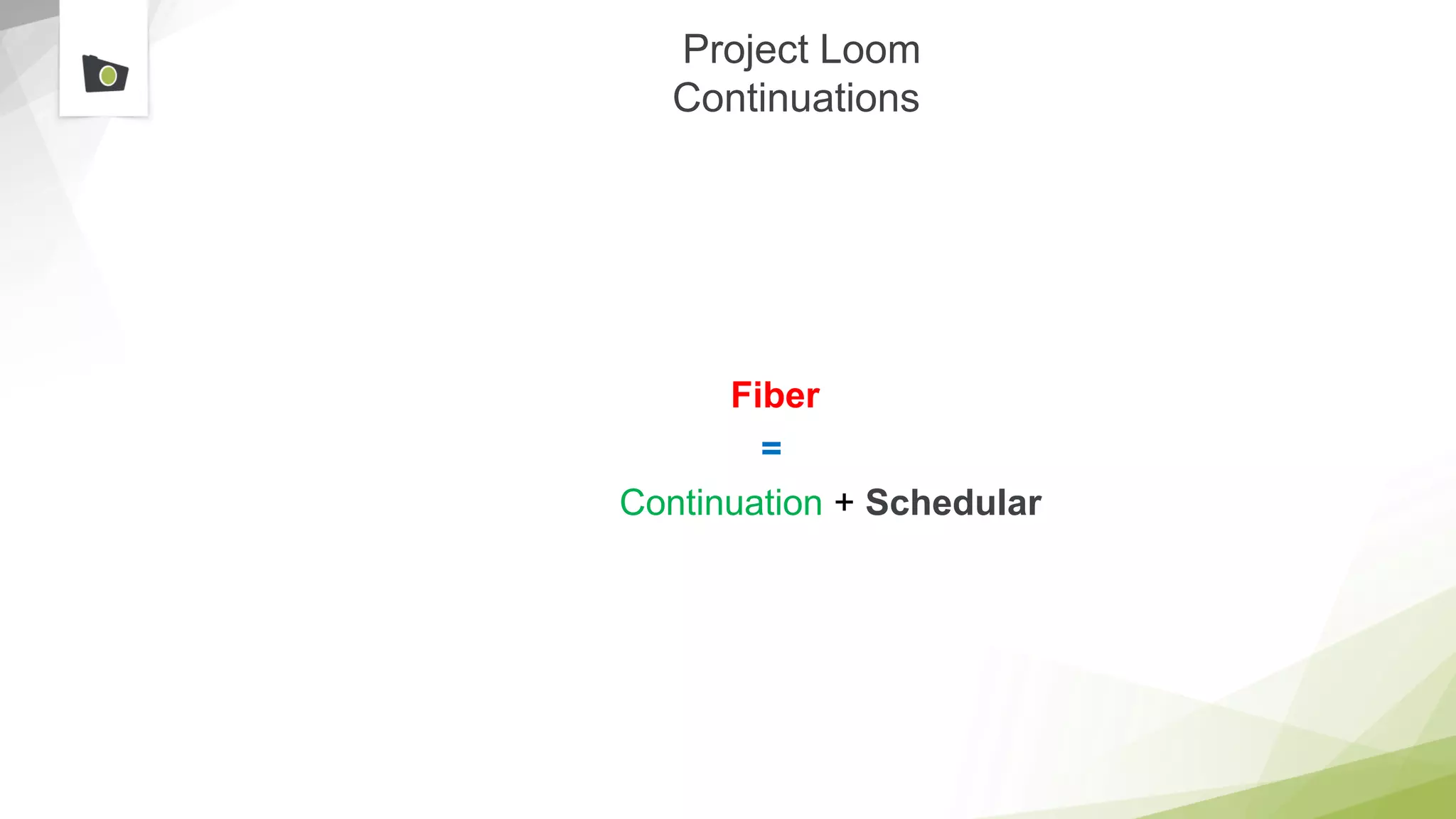 Project Loom
Continuations

Fiber
=
Continuation + Schedular